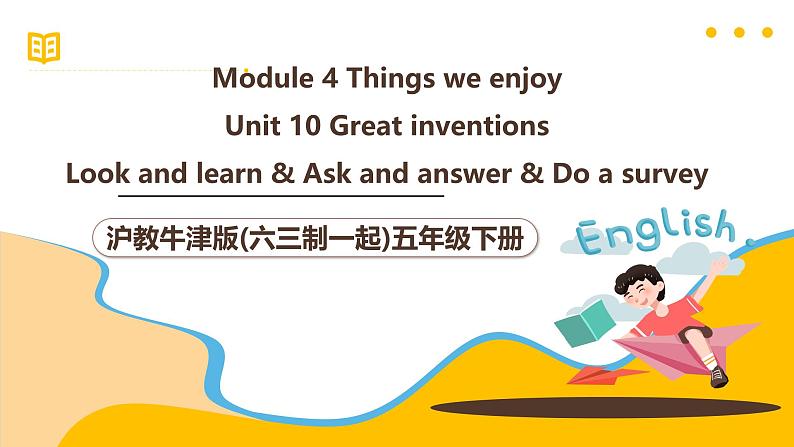 Module 4 Things we enjoy

Unit 10 Great inventions

Look and learn & Ask and answer & Do a survey

沪教牛津版(六三制一起)五年级下册

English